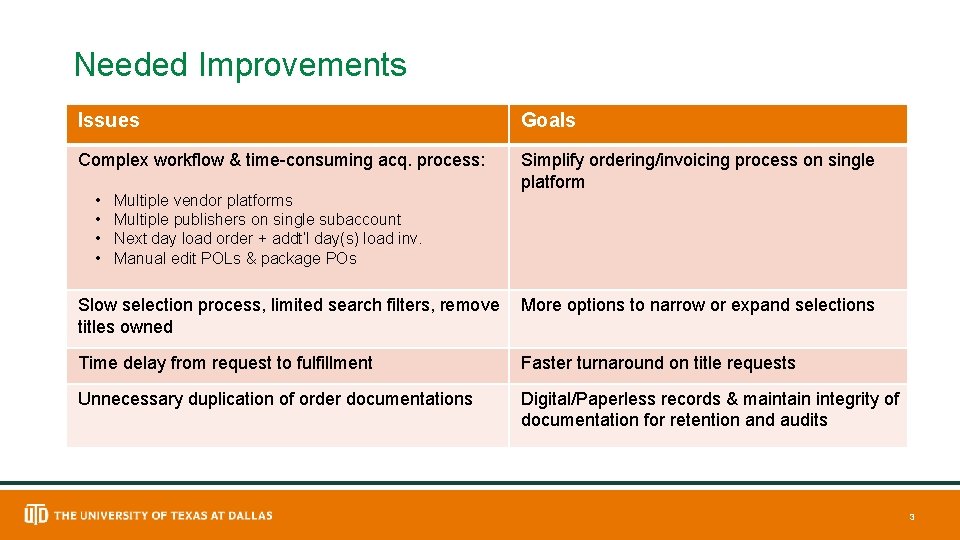 Needed Improvements

| Issues | Goals |
|---|---|
| Complex workflow & time-consuming acq. process: • Multiple vendor platforms • Multiple publishers on single subaccount • Next day load order + addt'l day(s) load inv. • Manual edit POLs & package POs | Simplify ordering/invoicing process on single platform |
| Slow selection process, limited search filters, remove titles owned | More options to narrow or expand selections |
| Time delay from request to fulfillment | Faster turnaround on title requests |
| Unnecessary duplication of order documentations | Digital/Paperless records & maintain integrity of documentation for retention and audits |

THE UNIVERSITY OF TEXAS AT DALLAS

3